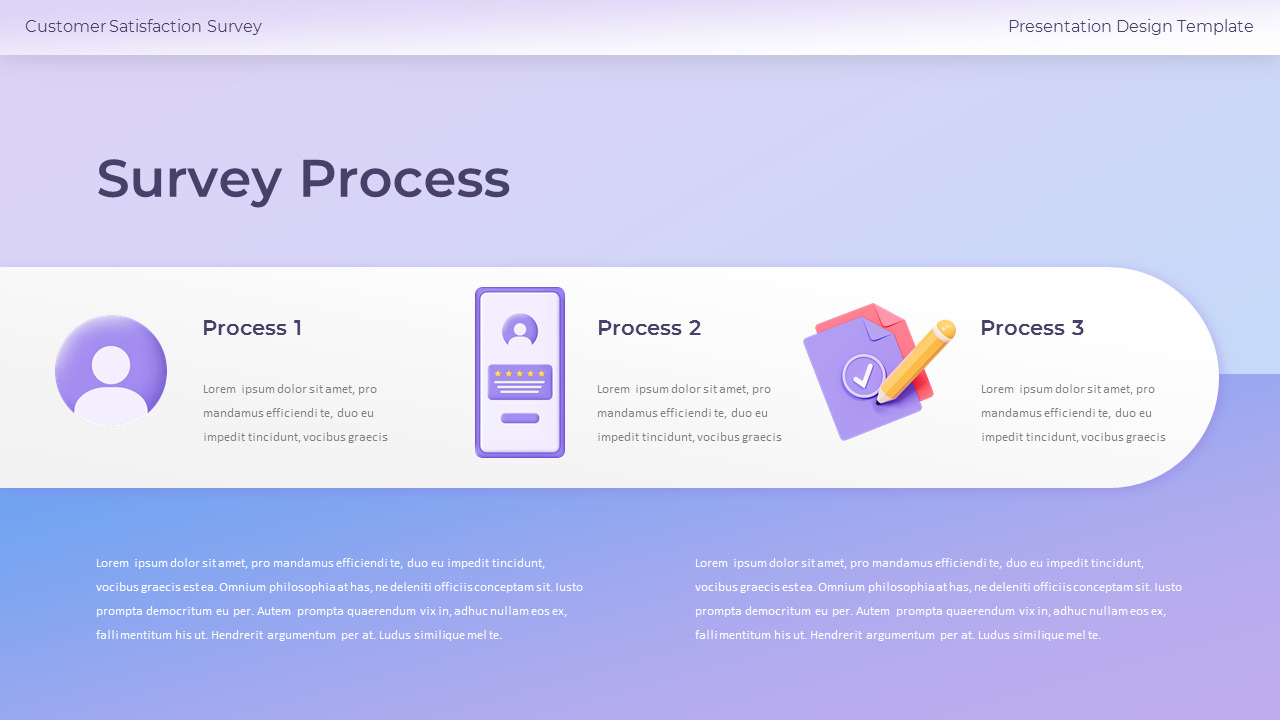 Customer Satisfaction Survey

Presentation Design Template

Survey Process

Process 1

Lorem ipsum dolor sit amet, pro mandamus efficiendi te, duo eu impedit tincidunt, vocibus graecis

Process 2

Lorem ipsum dolor sit amet, pro mandamus efficiendi te, duo eu impedit tincidunt, vocibus graecis

Process 3

Lorem ipsum dolor sit amet, pro mandamus efficiendi te, duo eu impedit tincidunt, vocibus graecis

Lorem ipsum dolor sit amet, pro mandamus efficiendi te, duo eu impedit tincidunt, vocibus graecis est ea. Omnium philosophia at has, ne deleniti officiis conceptam sit. Iusto prompta democritum eu per. Autem prompta quaerendum vix in, adhuc nullam eos ex, falli mentitum his ut. Hendrerit argumentum per at. Ludus similique mel te.

Lorem ipsum dolor sit amet, pro mandamus efficiendi te, duo eu impedit tincidunt, vocibus graecis est ea. Omnium philosophia at has, ne deleniti officiis conceptam sit. Iusto prompta democritum eu per. Autem prompta quaerendum vix in, adhuc nullam eos ex, falli mentitum his ut. Hendrerit argumentum per at. Ludus similique mel te.